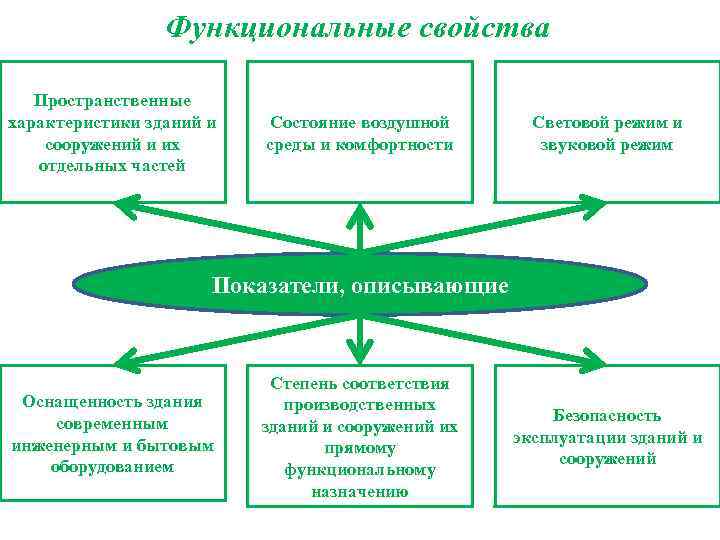 Функциональные свойства

Пространственные характеристики зданий и сооружений и их отдельных частей

Состояние воздушной среды и комфортности

Световой режим и звуковой режим

Показатели, описывающие

Оснащенность здания современным инженерным и бытовым оборудованием

Степень соответствия производственных зданий и сооружений их прямому функциональному назначению

Безопасность эксплуатации зданий и сооружений